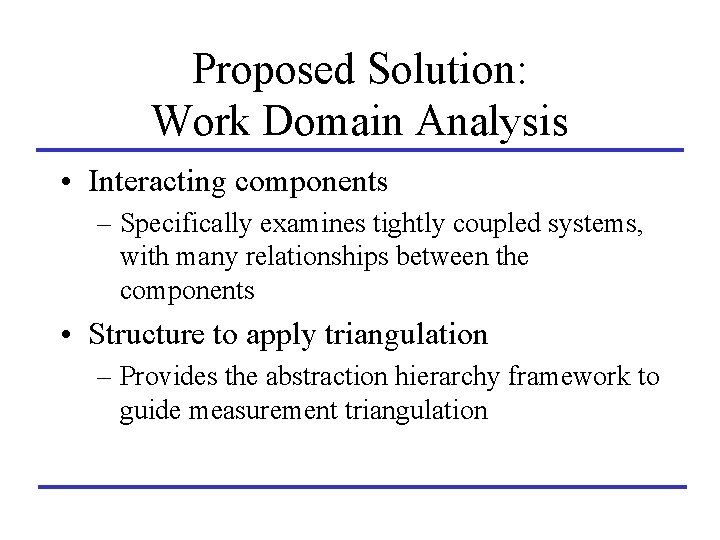 Proposed Solution:
Work Domain Analysis

• Interacting components
– Specifically examines tightly coupled systems, with many relationships between the components

• Structure to apply triangulation
– Provides the abstraction hierarchy framework to guide measurement triangulation